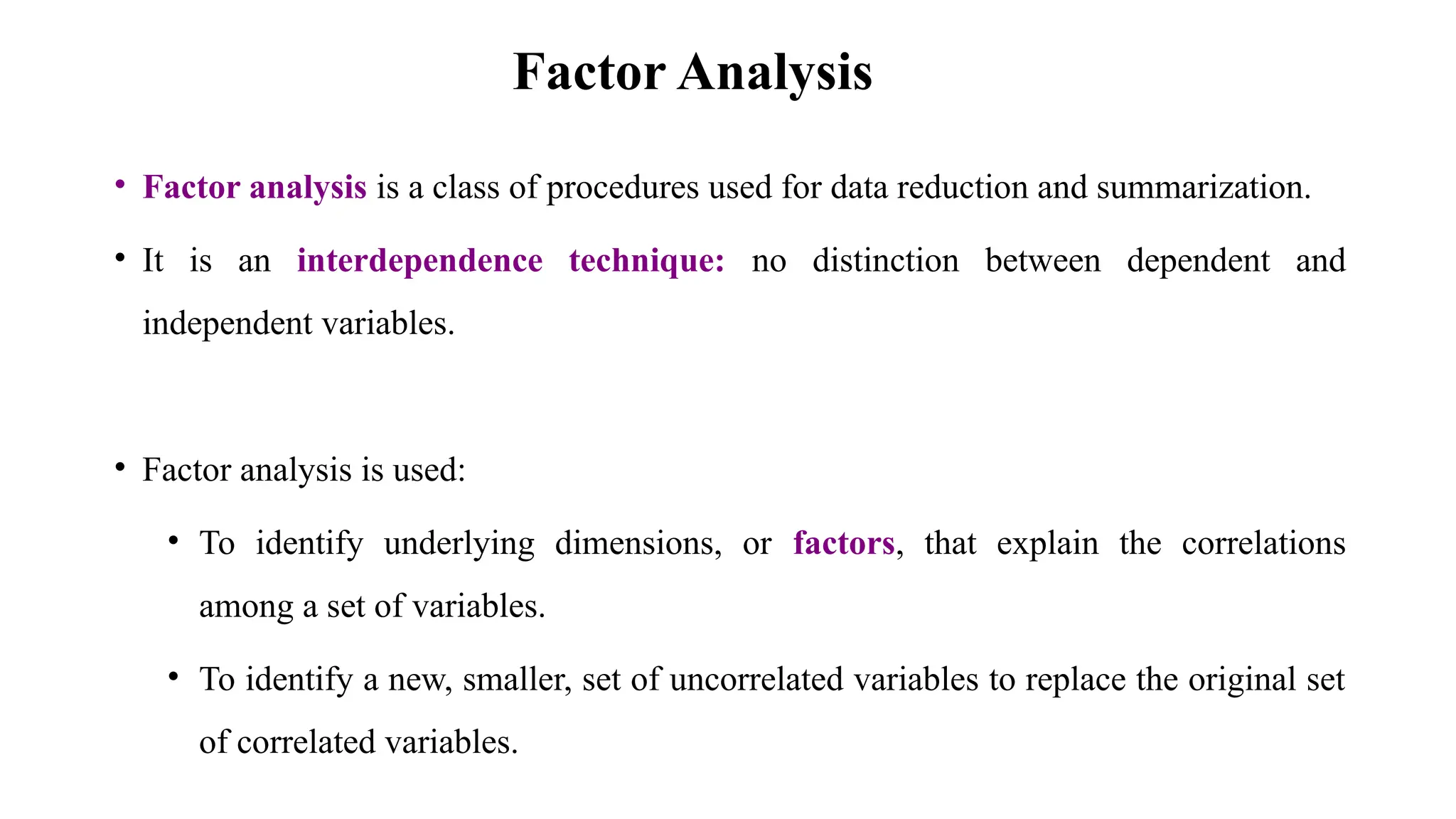 Factor Analysis

• Factor analysis is a class of procedures used for data reduction and summarization.

• It is an interdependence technique: no distinction between dependent and independent variables.

• Factor analysis is used:

• To identify underlying dimensions, or factors, that explain the correlations among a set of variables.

• To identify a new, smaller, set of uncorrelated variables to replace the original set of correlated variables.